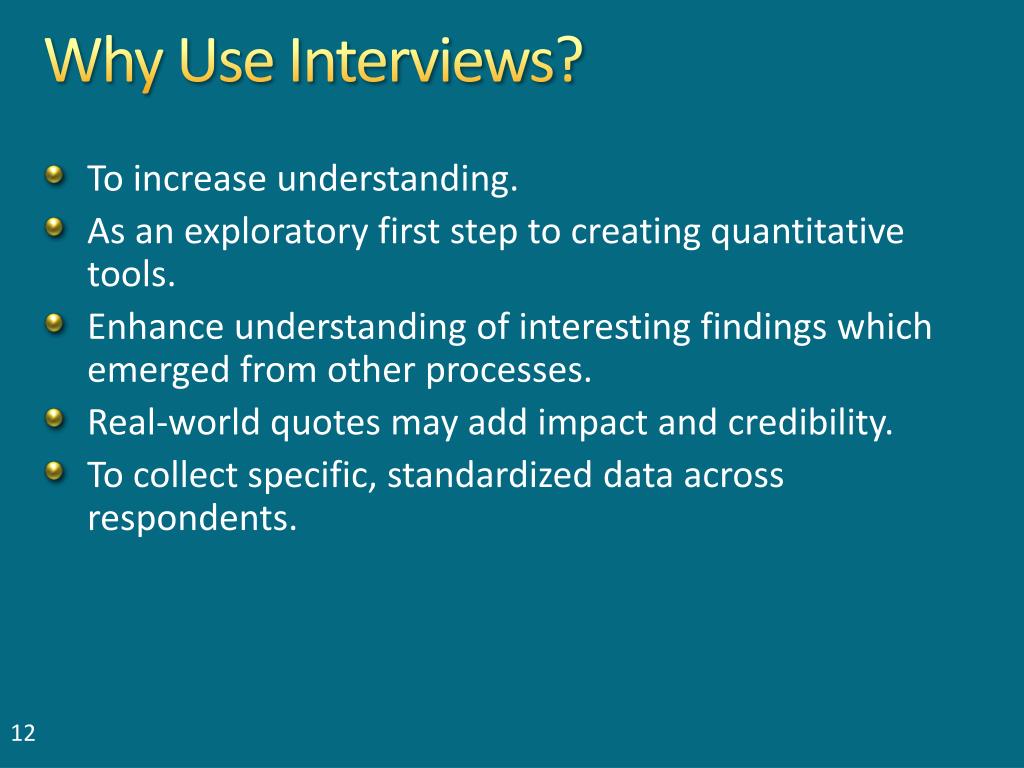 Why Use Interviews?

- To increase understanding.
- As an exploratory first step to creating quantitative tools.
- Enhance understanding of interesting findings which emerged from other processes.
- Real-world quotes may add impact and credibility.
- To collect specific, standardized data across respondents.

12